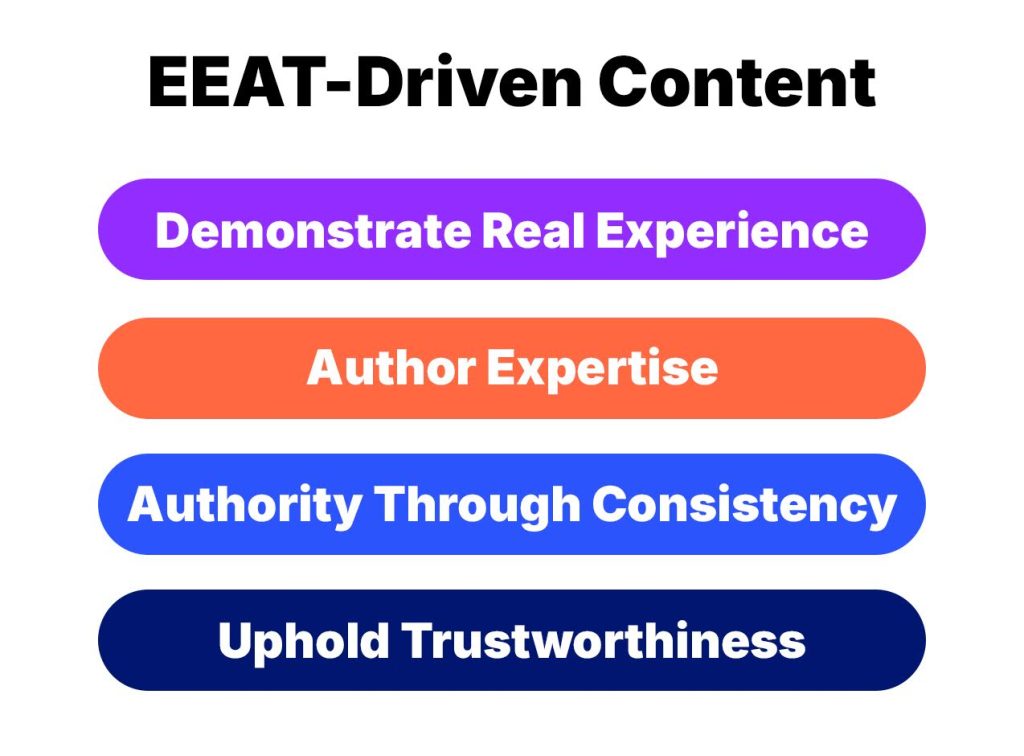 EEAT-Driven Content

Demonstrate Real Experience

Author Expertise

Authority Through Consistency

Uphold Trustworthiness